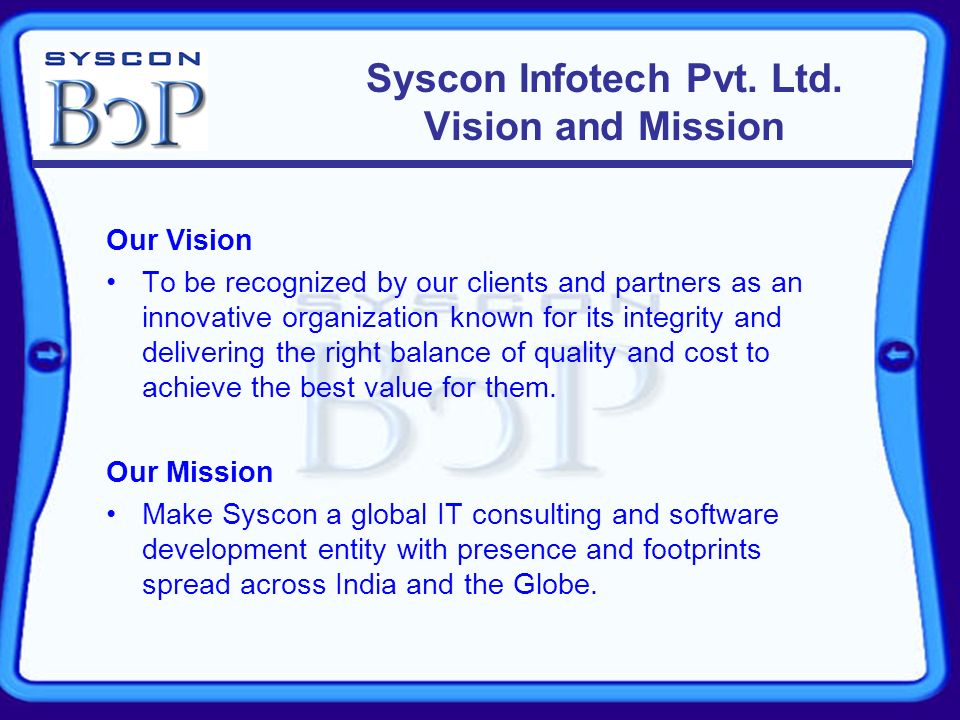 SYSCON
BɔP

Syscon Infotech Pvt. Ltd.
Vision and Mission

Our Vision

• To be recognized by our clients and partners as an innovative organization known for its integrity and delivering the right balance of quality and cost to achieve the best value for them.

Our Mission

• Make Syscon a global IT consulting and software development entity with presence and footprints spread across India and the Globe.